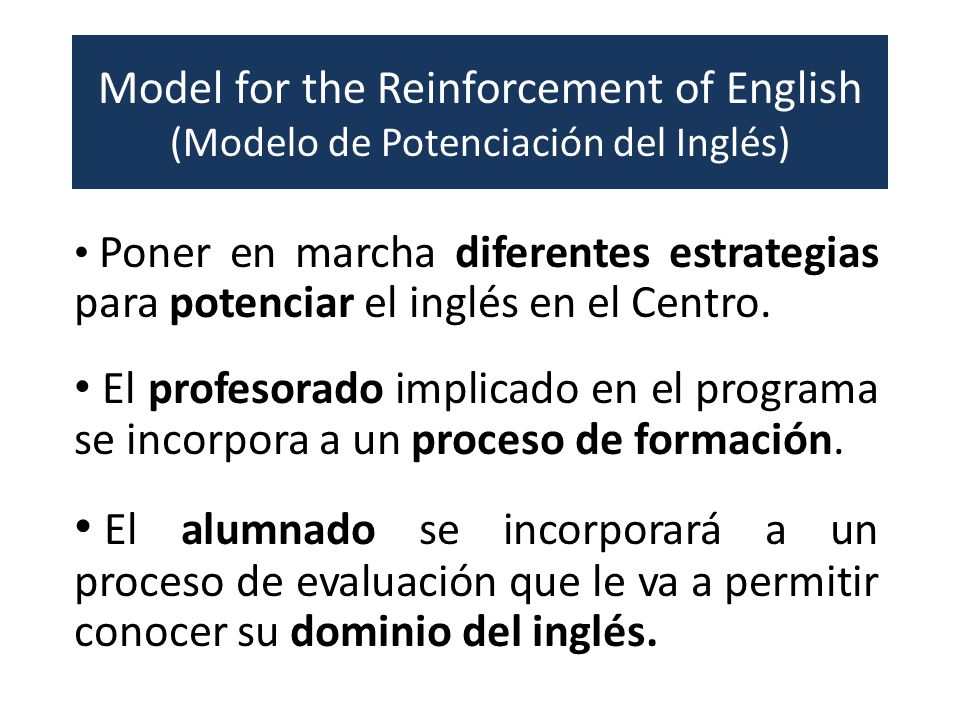 Model for the Reinforcement of English
(Modelo de Potenciación del Inglés)

• Poner en marcha diferentes estrategias para potenciar el inglés en el Centro.

• El profesorado implicado en el programa se incorpora a un proceso de formación.

• El alumnado se incorporará a un proceso de evaluación que le va a permitir conocer su dominio del inglés.